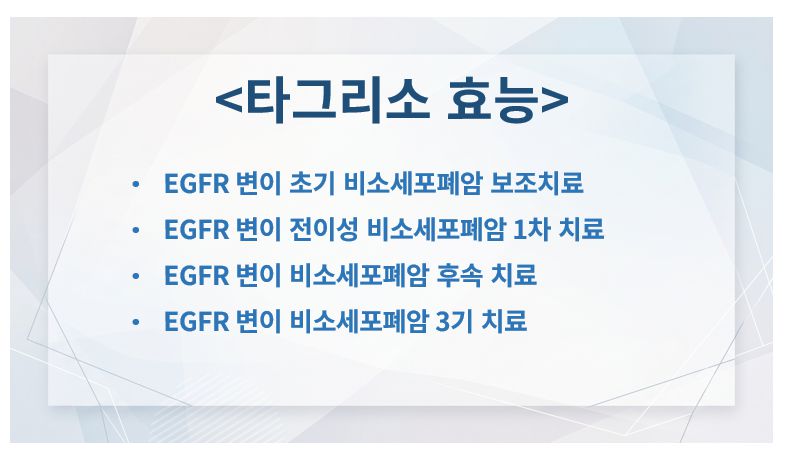 <타그리소 효능>

• EGFR 변이 초기 비소세포폐암 보조치료
• EGFR 변이 전이성 비소세포폐암 1차 치료
• EGFR 변이 비소세포폐암 후속 치료
• EGFR 변이 비소세포폐암 3기 치료